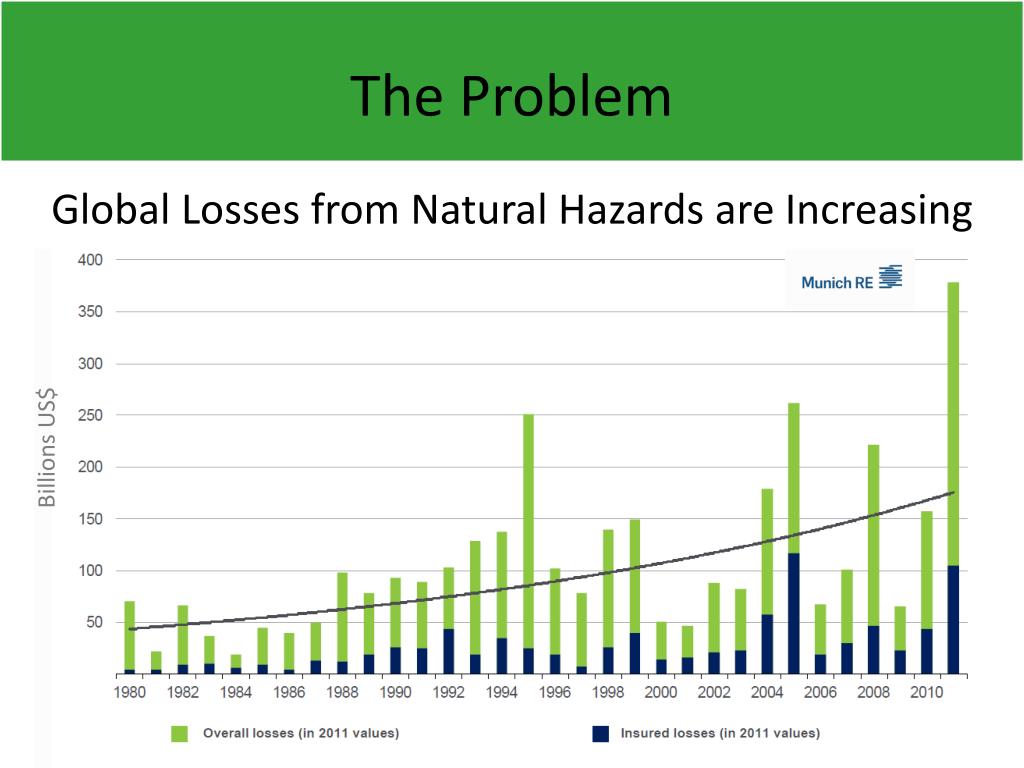 The Problem

Global Losses from Natural Hazards are Increasing

Munich RE

Billions US$

400
350
300
250
200
150
100
50

1980 1982 1984 1986 1988 1990 1992 1994 1996 1998 2000 2002 2004 2006 2008 2010

Overall losses (in 2011 values)
Insured losses (in 2011 values)